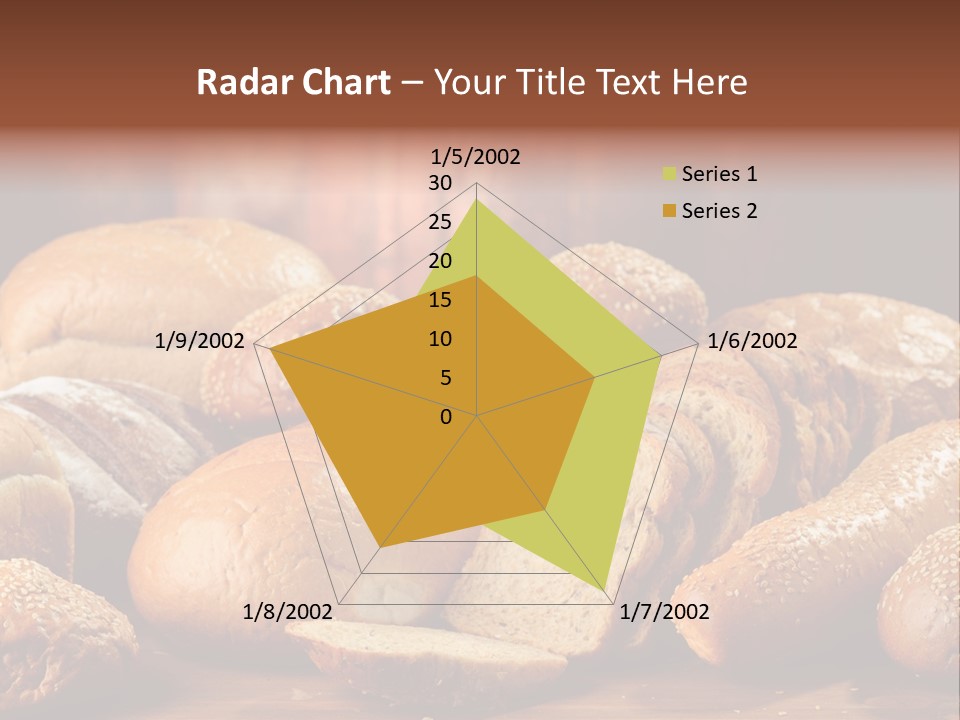 Radar Chart – Your Title Text Here

1/5/2002
30
25
20
15
10
5
0
1/6/2002
1/7/2002
1/8/2002
1/9/2002

Series 1
Series 2